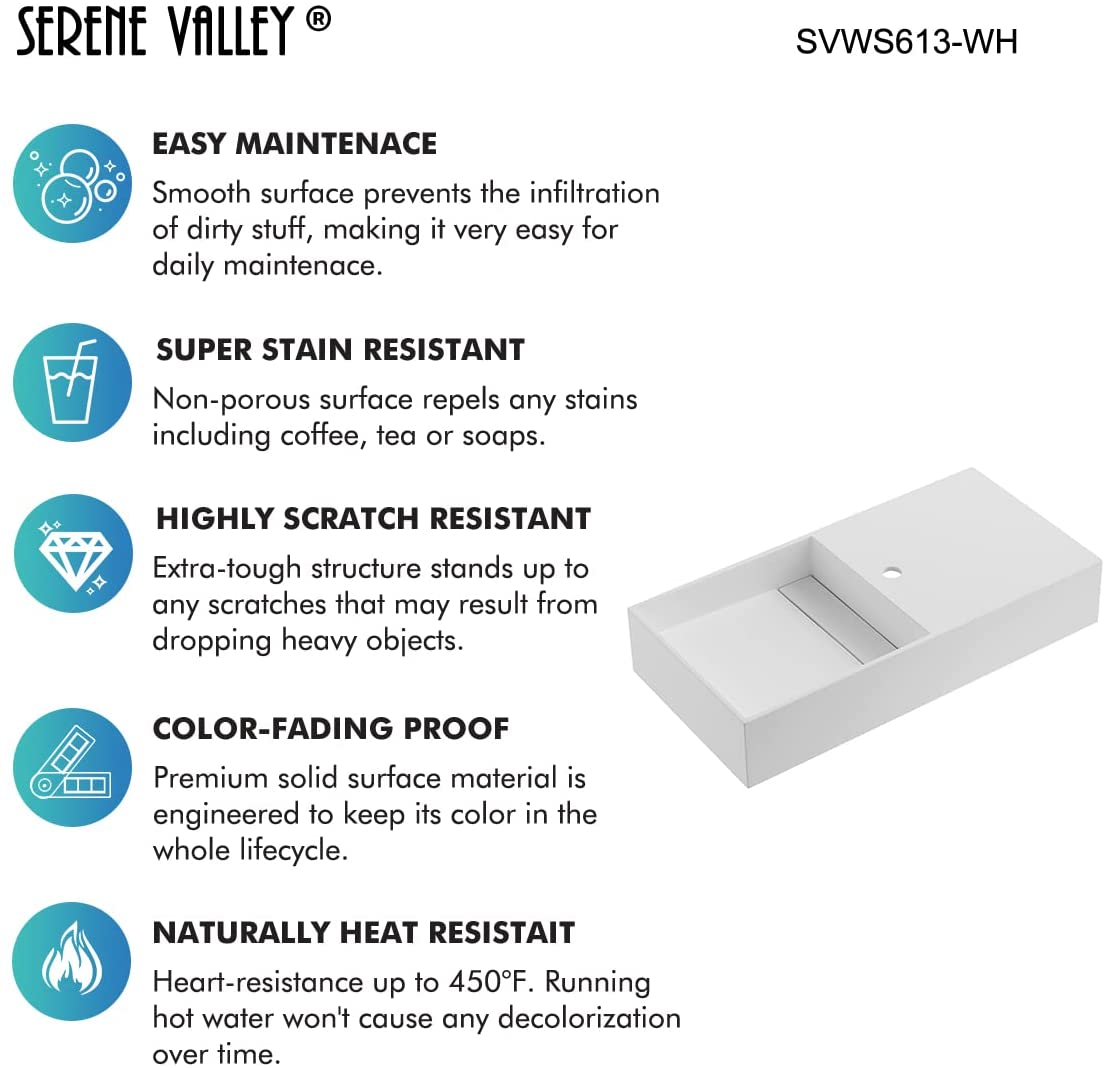 SERENE VALLEY ®

SVWS613-WH

EASY MAINTENACE

Smooth surface prevents the infiltration of dirty stuff, making it very easy for daily maintenace.

SUPER STAIN RESISTANT

Non-porous surface repels any stains including coffee, tea or soaps.

HIGHLY SCRATCH RESISTANT

Extra-tough structure stands up to any scratches that may result from dropping heavy objects.

COLOR-FADING PROOF

Premium solid surface material is engineered to keep its color in the whole lifecycle.

NATURALLY HEAT RESISTAIT

Heart-resistance up to 450°F. Running hot water won't cause any decolorization over time.